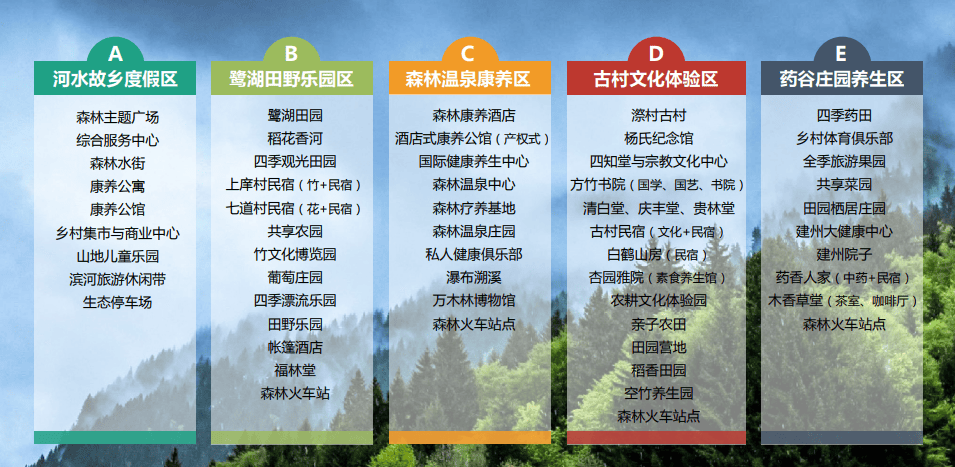 A
河水故乡度假区

森林主题广场
综合服务中心
森林水街
康养公寓
康养公馆
乡村集市与商业中心
山地儿童乐园
滨河旅游休闲带
生态停车场

B
鹭湖田野乐园区

鹭湖田园
稻花香河
四季观光田园
上庠村民宿（竹+民宿）
七道村民宿（花+民宿）
共享农园
竹文化博览园
葡萄庄园
四季漂流乐园
田野乐园
帐篷酒店
福林堂
森林火车站

C
森林温泉康养区

森林康养酒店
酒店式康养公馆（产权式）
国际健康养生中心
森林温泉中心
森林疗养基地
森林温泉庄园
私人健康俱乐部
瀑布溯溪
万木林博物馆
森林火车站点

D
古村文化体验区

漈村古村
杨氏纪念馆
四知堂与宗教文化中心
方竹书院（国学、国艺、书院）
清白堂、庆丰堂、贵林堂
古村民宿（文化+民宿）
白鹤山房（民宿）
杏园雅院（素食养生馆）
农耕文化体验园
亲子农田
田园营地
稻香田园
空竹养生园
森林火车站点

E
药谷庄园养生区

四季药田
乡村体育俱乐部
全季旅游果园
共享菜园
田园栖居庄园
建州大健康中心
建州院子
药香人家（中药+民宿）
木香草堂（茶室、咖啡厅）
森林火车站点